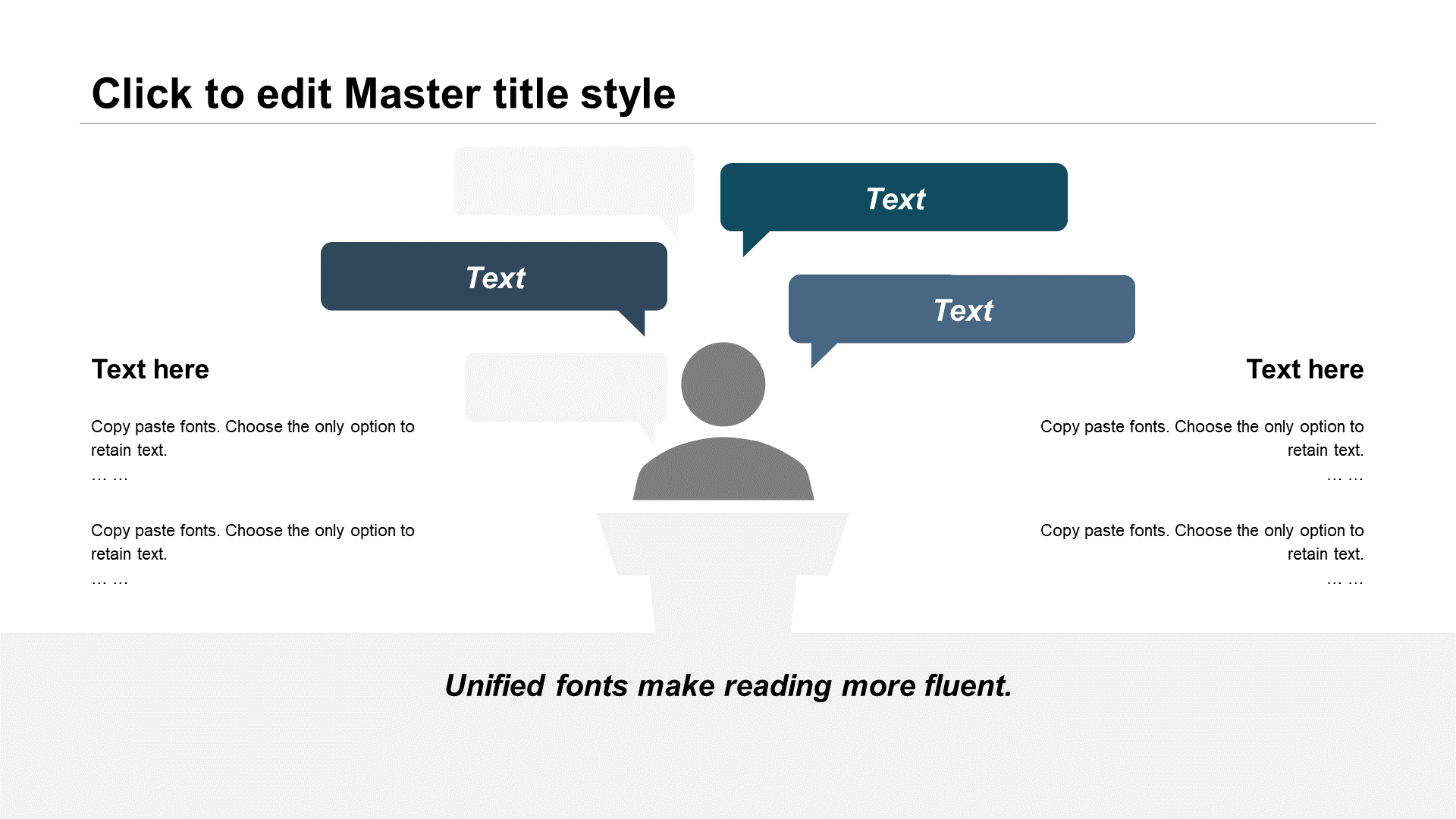 Click to edit Master title style

Text

Text

Text

Text here

Copy paste fonts. Choose the only option to retain text.
… …

Copy paste fonts. Choose the only option to retain text.
… …

Text here

Copy paste fonts. Choose the only option to retain text.
… …

Copy paste fonts. Choose the only option to retain text.
… …

Unified fonts make reading more fluent.